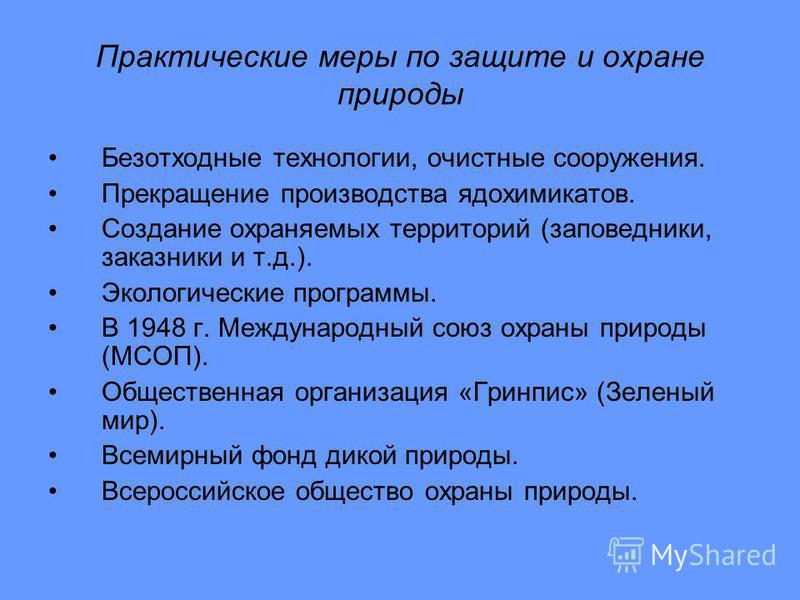 Практические меры по защите и охране природы

• Безотходные технологии, очистные сооружения.
• Прекращение производства ядохимикатов.
• Создание охраняемых территорий (заповедники, заказники и т.д.).
• Экологические программы.
• В 1948 г. Международный союз охраны природы (МСОП).
• Общественная организация «Гринпис» (Зеленый мир).
• Всемирный фонд дикой природы.
• Всероссийское общество охраны природы.

MyShared